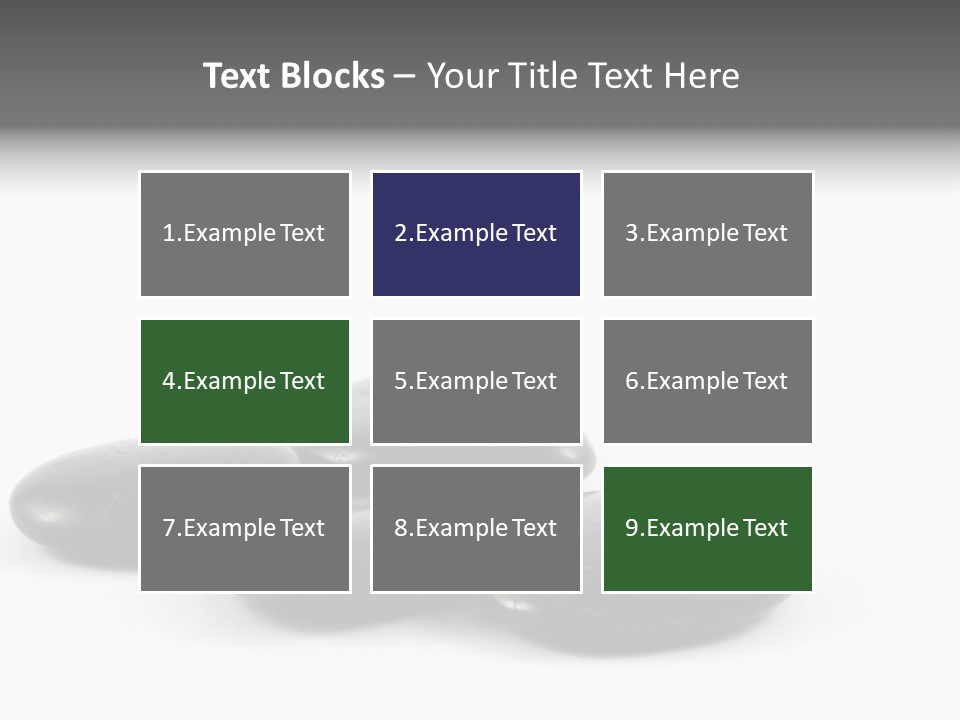 Text Blocks – Your Title Text Here

1.Example Text

2.Example Text

3.Example Text

4.Example Text

5.Example Text

6.Example Text

7.Example Text

8.Example Text

9.Example Text